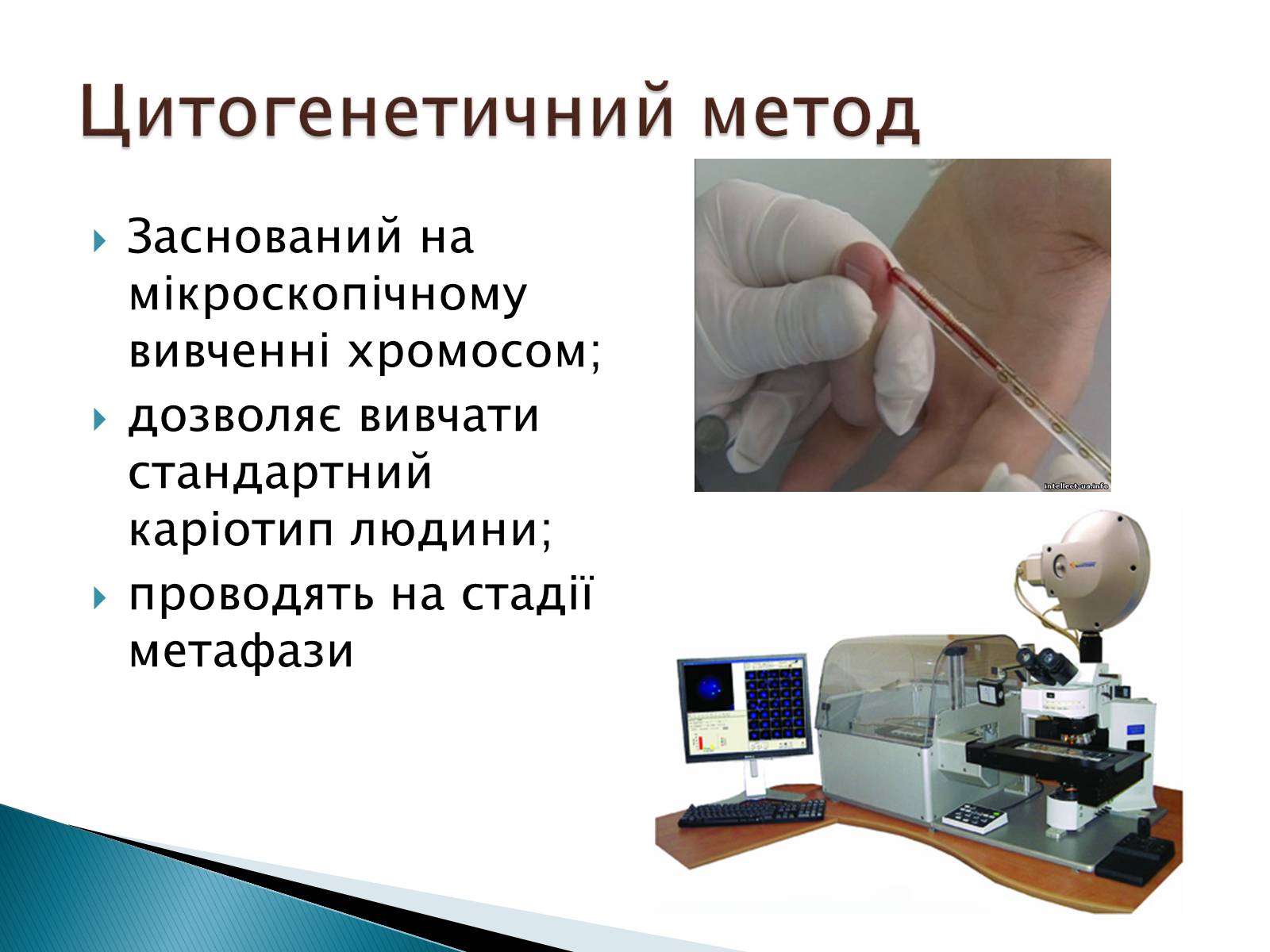 Цитогенетичний метод

Заснований на мікроскопічному вивченні хромосом;

дозволяє вивчати стандартний каріотип людини;

проводять на стадії метафази

intellect-ua.info